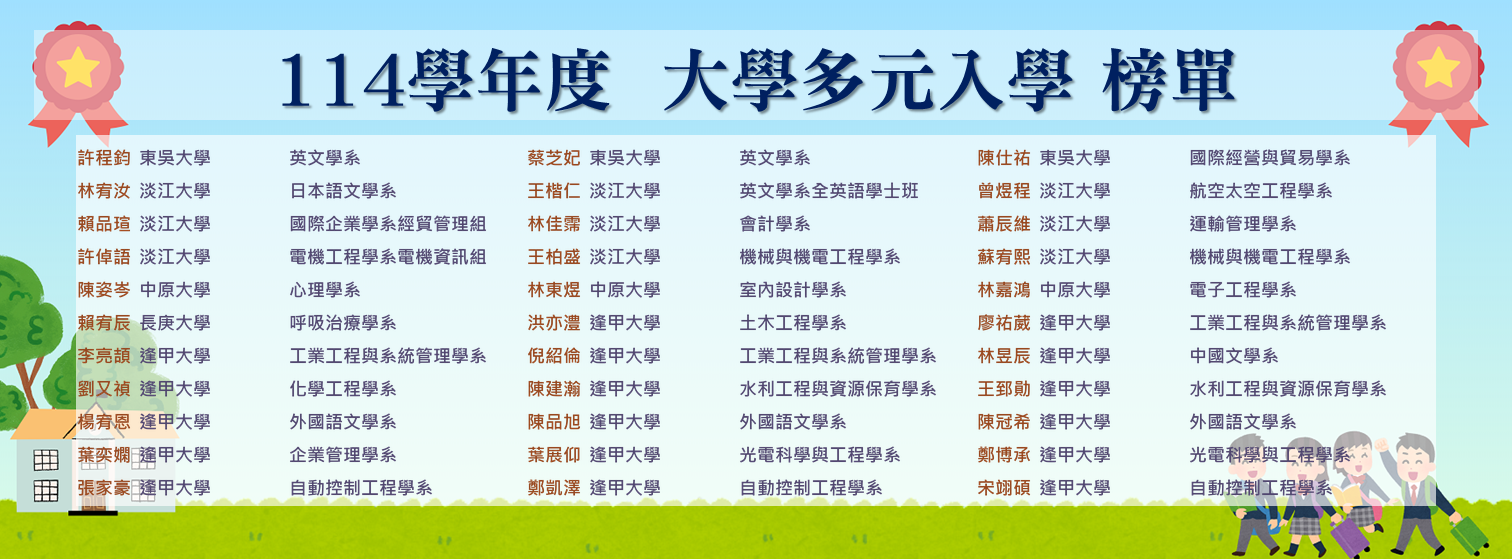 114學年度 大學多元入學 榜單

許程鈞 東吳大學 英文學系
林宥汝 淡江大學 日本語文學系
賴品瑄 淡江大學 國際企業學系經貿管理組
許倬語 淡江大學 電機工程學系電機資訊組
陳姿岑 中原大學 心理學系
賴宥辰 長庚大學 呼吸治療學系
李亮頡 逢甲大學 工業工程與系統管理學系
劉又禎 逢甲大學 化學工程學系
楊宥恩 逢甲大學 外國語文學系
葉奕嫻 逢甲大學 企業管理學系
張家豪 逢甲大學 自動控制工程學系

蔡芝妃 東吳大學 英文學系
王楷仁 淡江大學 英文學系全英語學士班
林佳霈 淡江大學 會計學系
王柏盛 淡江大學 機械與機電工程學系
林東煜 中原大學 室內設計學系
洪亦澧 逢甲大學 土木工程學系
倪紹倫 逢甲大學 工業工程與系統管理學系
陳建瀚 逢甲大學 水利工程與資源保育學系
陳品旭 逢甲大學 外國語文學系
葉展仰 逢甲大學 光電科學與工程學系
鄭凱澤 逢甲大學 自動控制工程學系

陳仕祐 東吳大學 國際經營與貿易學系
曾煜程 淡江大學 航空太空工程學系
蕭辰維 淡江大學 運輸管理學系
蘇宥熙 淡江大學 機械與機電工程學系
林嘉鴻 中原大學 電子工程學系
廖祐葳 逢甲大學 工業工程與系統管理學系
林昱辰 逢甲大學 中國文學系
王郅勛 逢甲大學 水利工程與資源保育學系
陳冠希 逢甲大學 外國語文學系
鄭博承 逢甲大學 光電科學與工程學系
宋翊碩 逢甲大學 自動控制工程學系